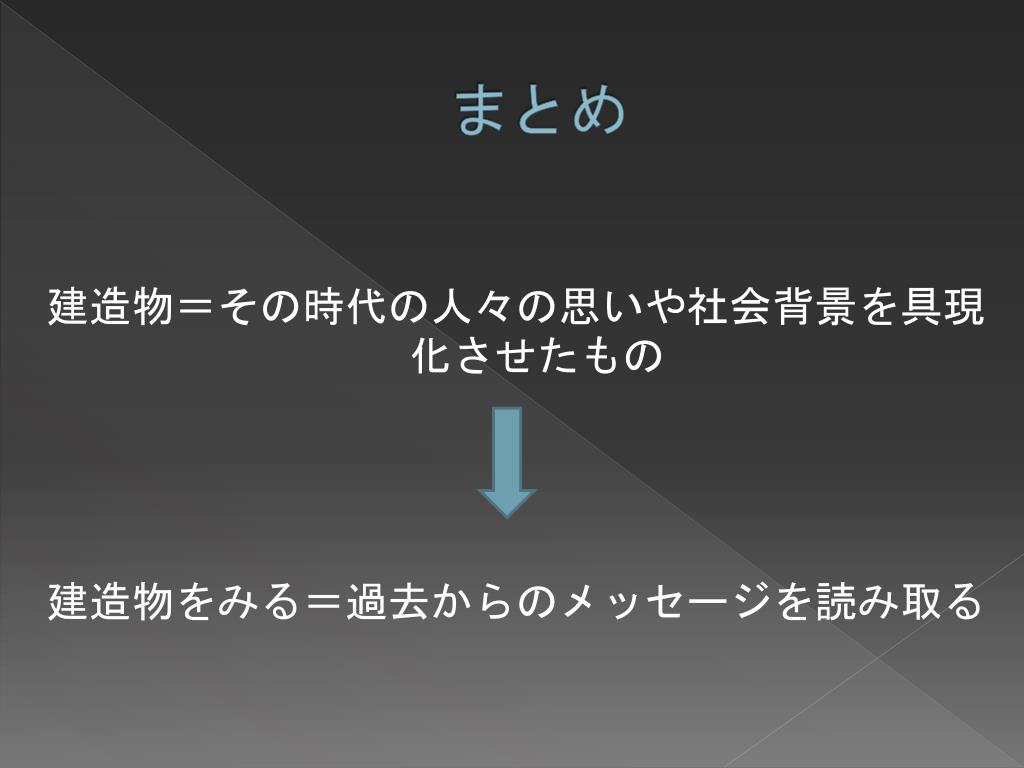 まとめ

建造物＝その時代の人々の思いや社会背景を具現化させたもの

建造物をみる＝過去からのメッセージを読み取る